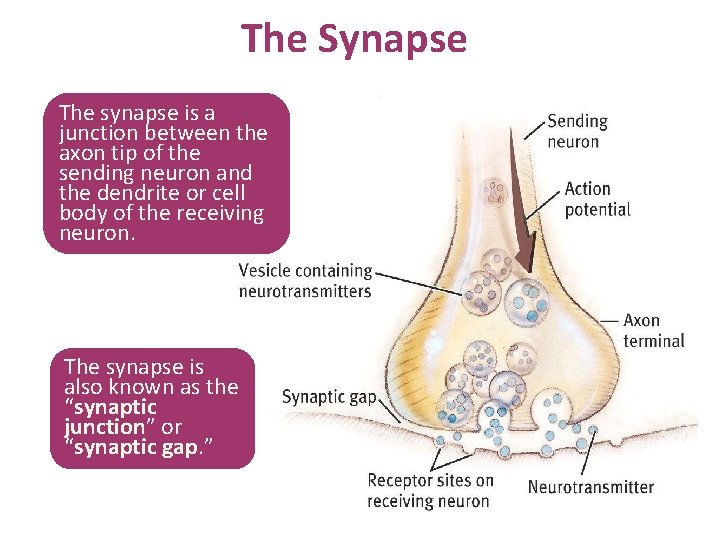 The Synapse

The synapse is a junction between the axon tip of the sending neuron and the dendrite or cell body of the receiving neuron.

The synapse is also known as the "synaptic junction" or "synaptic gap."

Sending neuron

Action potential

Vesicle containing neurotransmitters

Axon terminal

Synaptic gap

Receptor sites on receiving neuron

Neurotransmitter